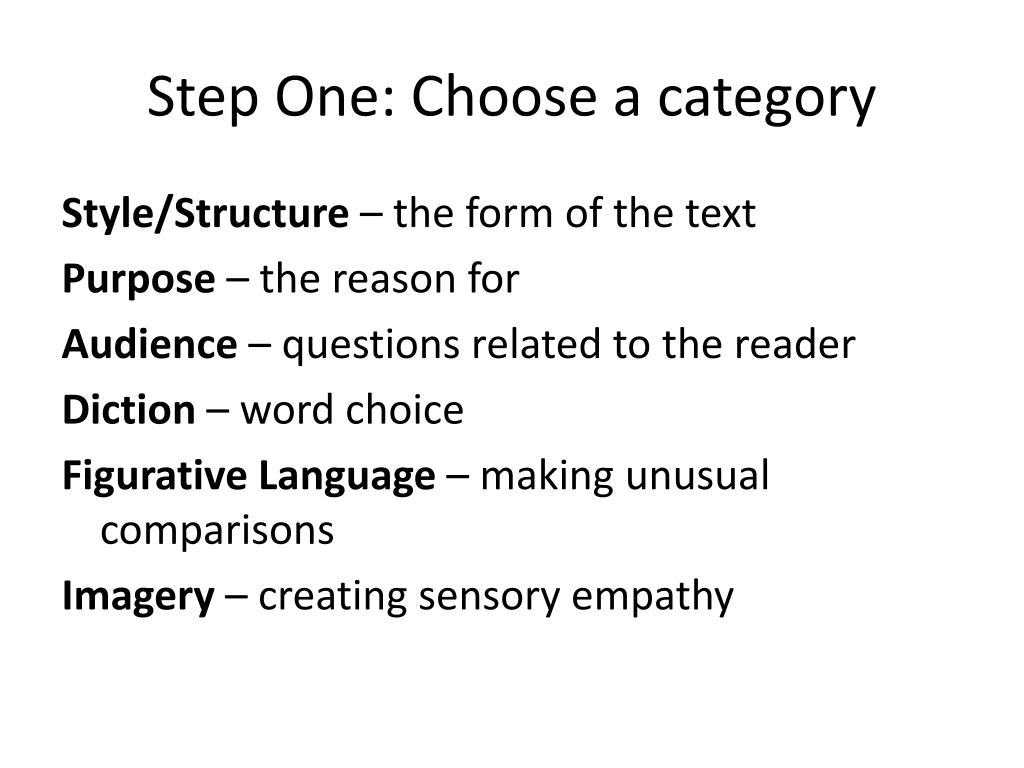 Step One: Choose a category

Style/Structure – the form of the text

Purpose – the reason for

Audience – questions related to the reader

Diction – word choice

Figurative Language – making unusual comparisons

Imagery – creating sensory empathy